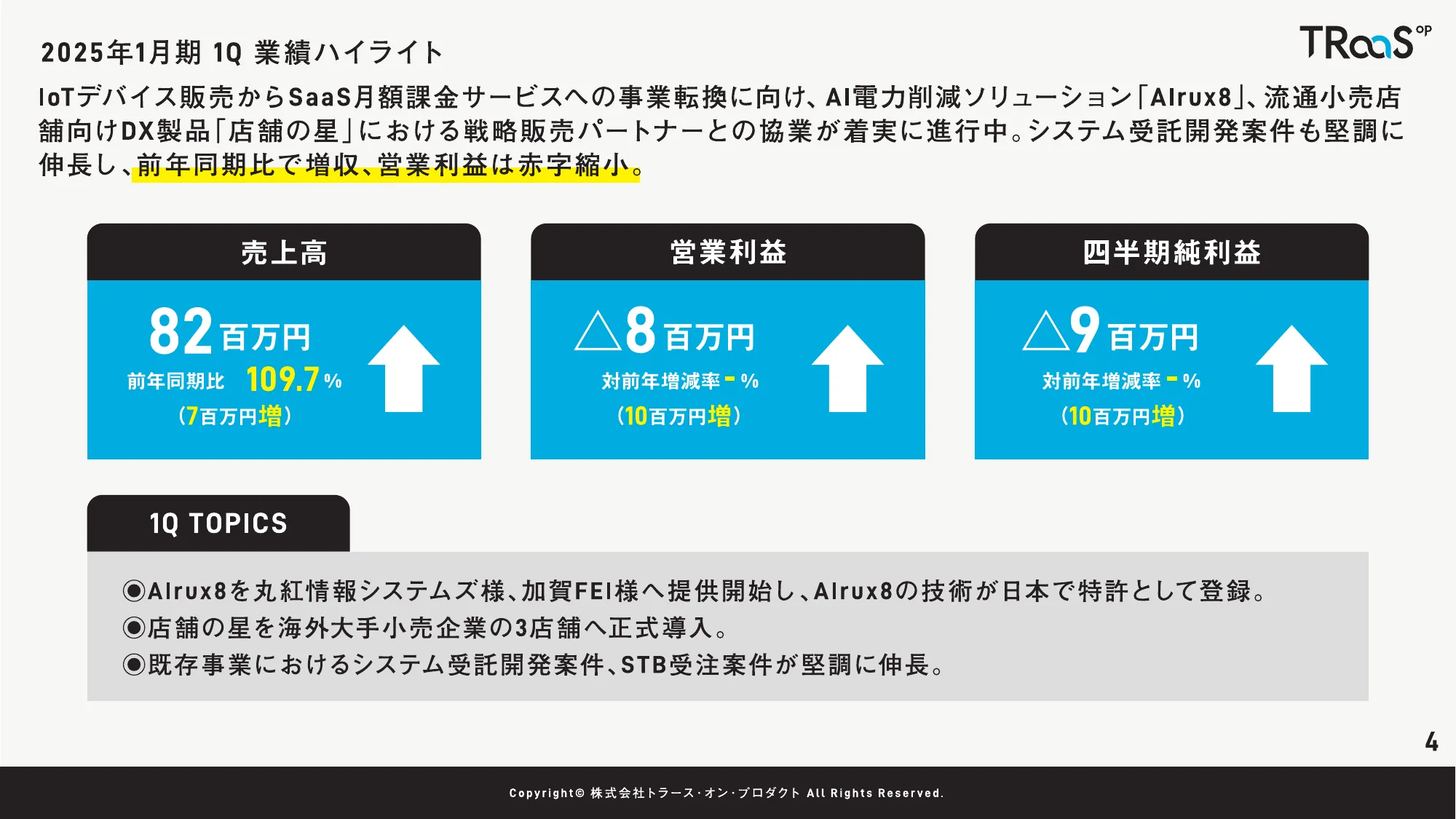 2025年1月期 1Q 業績ハイライト

TRaaS op

IoTデバイス販売からSaaS月額課金サービスへの事業転換に向け、AI電力削減ソリューション「AIrux8」、流通小売店舗向けDX製品「店舗の星」における戦略販売パートナーとの協業が着実に進行中。システム受託開発案件も堅調に伸長し、前年同期比で増収、営業利益は赤字縮小。

売上高
82百万円
前年同期比 109.7%
（7百万円増）

営業利益
△8百万円
対前年増減率 - %
（10百万円増）

四半期純利益
△9百万円
対前年増減率 - %
（10百万円増）

1Q TOPICS

◉AIrux8を丸紅情報システムズ様、加賀FEI様へ提供開始し、AIrux8の技術が日本で特許として登録。
◉店舗の星を海外大手小売企業の3店舗へ正式導入。
◉既存事業におけるシステム受託開発案件、STB受注案件が堅調に伸長。

4

Copyright© 株式会社トラース・オン・プロダクト All Rights Reserved.